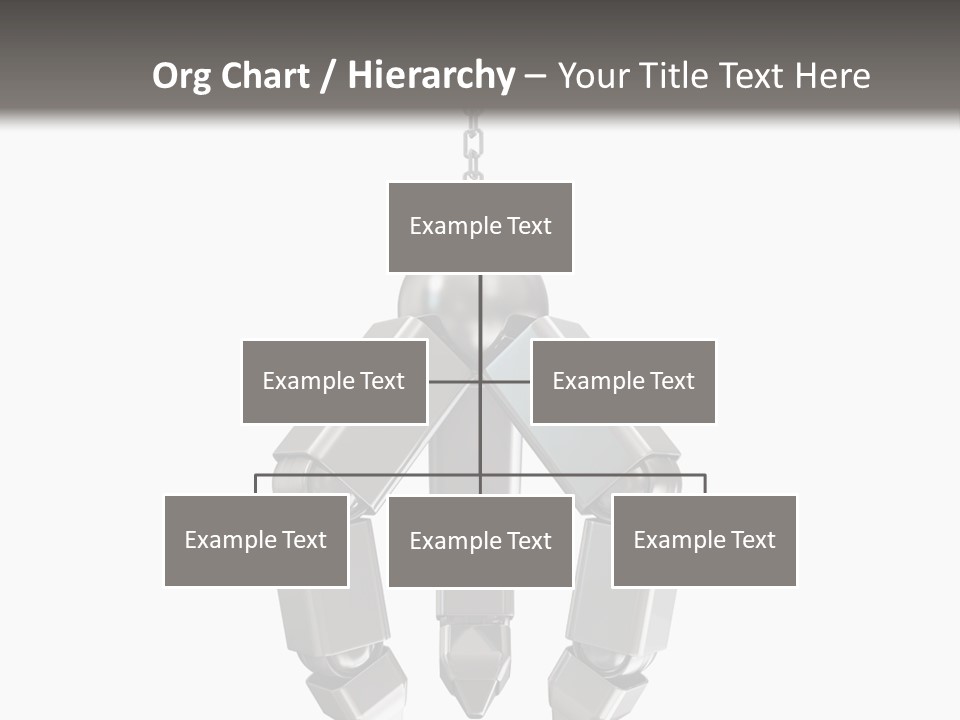 Org Chart / Hierarchy – Your Title Text Here

Example Text

Example Text

Example Text

Example Text

Example Text

Example Text